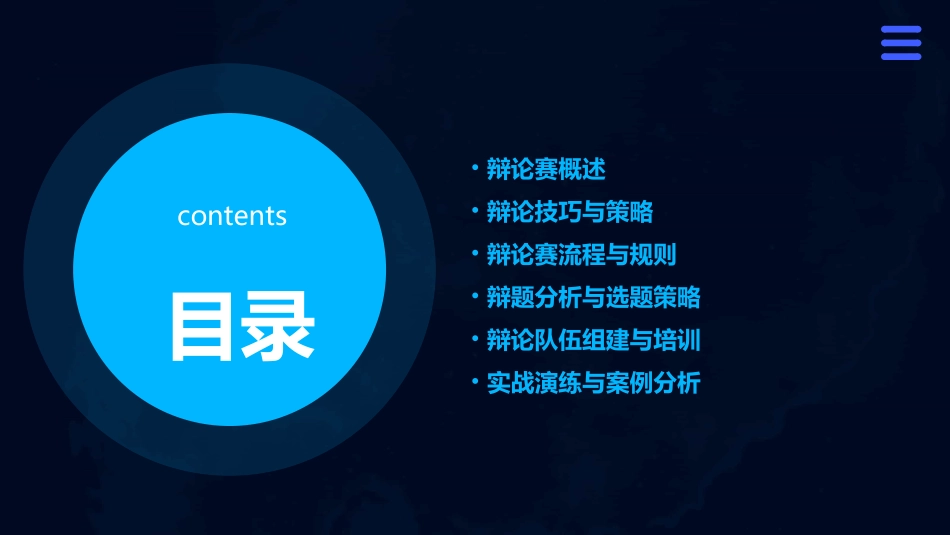 contents

目录

• 辩论赛概述
• 辩论技巧与策略
• 辩论赛流程与规则
• 辩题分析与选题策略
• 辩论队伍组建与培训
• 实战演练与案例分析